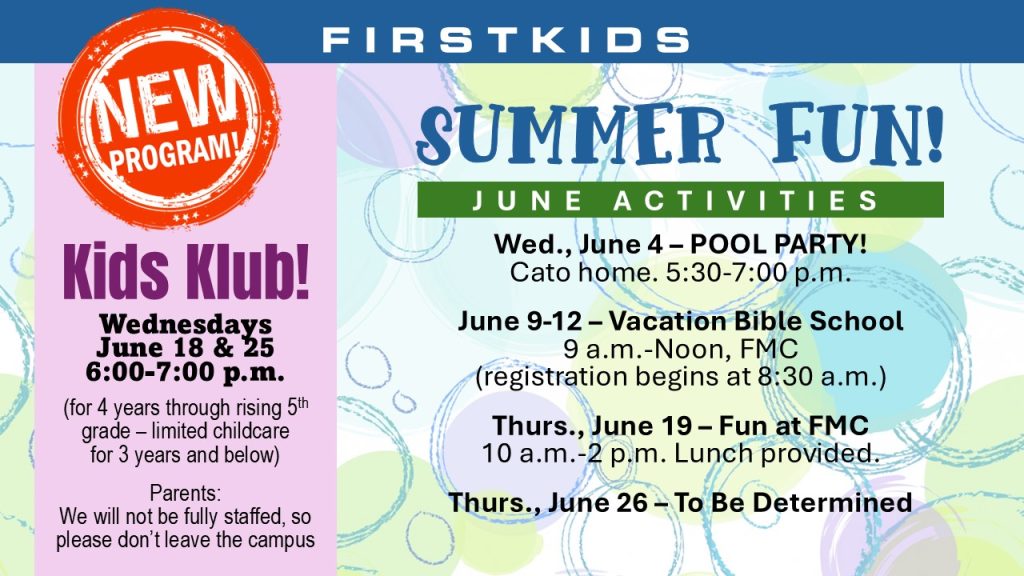 FIRSTKIDS

NEW PROGRAM!

Kids Klub!

Wednesdays
June 18 & 25
6:00-7:00 p.m.

(for 4 years through rising 5th grade – limited childcare for 3 years and below)

Parents:
We will not be fully staffed, so please don't leave the campus

SUMMER FUN!

JUNE ACTIVITIES

Wed., June 4 – POOL PARTY!
Cato home. 5:30-7:00 p.m.

June 9-12 – Vacation Bible School
9 a.m.-Noon, FMC
(registration begins at 8:30 a.m.)

Thurs., June 19 – Fun at FMC
10 a.m.-2 p.m. Lunch provided.

Thurs., June 26 – To Be Determined